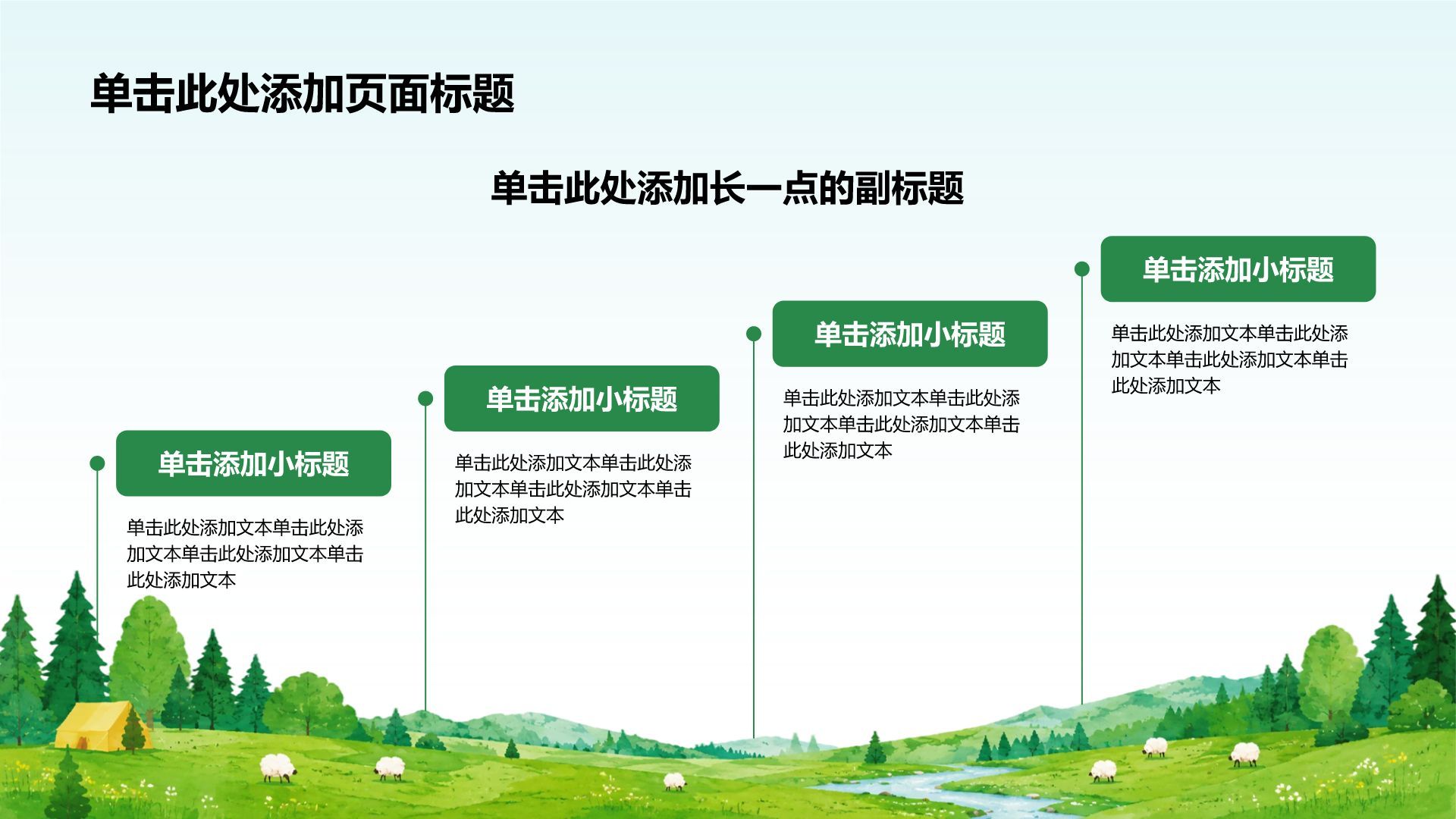 单击此处添加页面标题

单击此处添加长一点的副标题

单击添加小标题

单击此处添加文本单击此处添加文本单击此处添加文本单击此处添加文本

单击添加小标题

单击此处添加文本单击此处添加文本单击此处添加文本单击此处添加文本

单击添加小标题

单击此处添加文本单击此处添加文本单击此处添加文本单击此处添加文本

单击添加小标题

单击此处添加文本单击此处添加文本单击此处添加文本单击此处添加文本